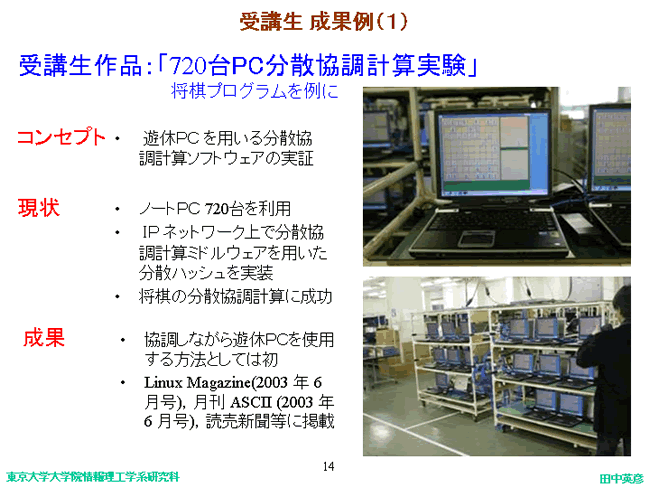 受講生 成果例(1)

受講生作品:「720台PC分散協調計算実験」
将棋プログラムを例に

コンセプト
• 遊休PCを用いる分散協調計算ソフトウェアの実証

現状
• ノートPC 720台を利用
• IPネットワーク上で分散協調計算ミドルウェアを用いた分散ハッシュを実装
• 将棋の分散協調計算に成功

成果
• 協調しながら遊休PCを使用する方法としては初
• Linux Magazine(2003 年 6 月号), 月刊 ASCII (2003 年 6 月号), 読売新聞等に掲載

14

東京大学大学院情報理工学系研究科

田中英彦